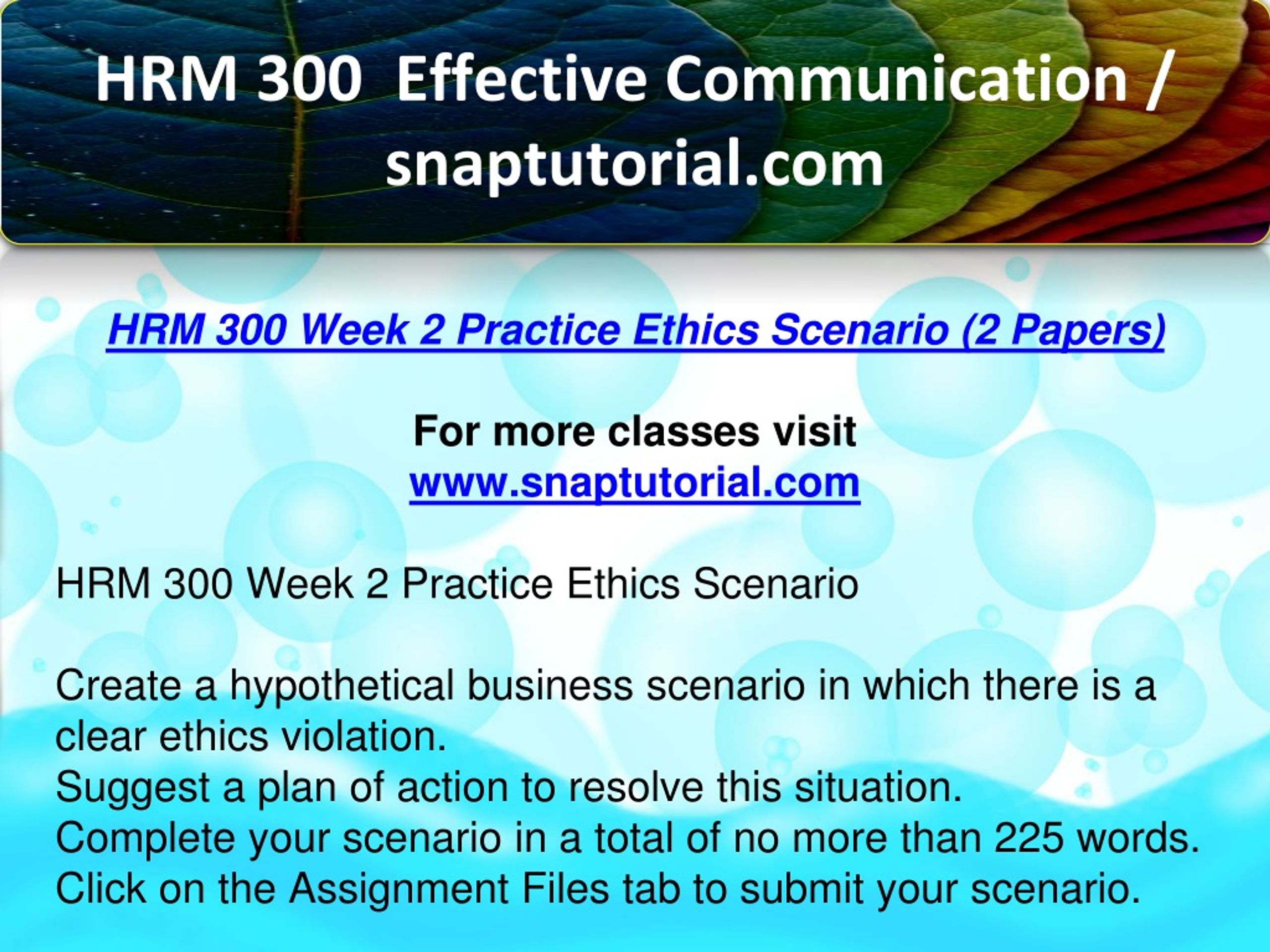 HRM 300 Effective Communication / snaptutorial.com

HRM 300 Week 2 Practice Ethics Scenario (2 Papers)

For more classes visit
www.snaptutorial.com

HRM 300 Week 2 Practice Ethics Scenario

Create a hypothetical business scenario in which there is a clear ethics violation.
Suggest a plan of action to resolve this situation.
Complete your scenario in a total of no more than 225 words.
Click on the Assignment Files tab to submit your scenario.